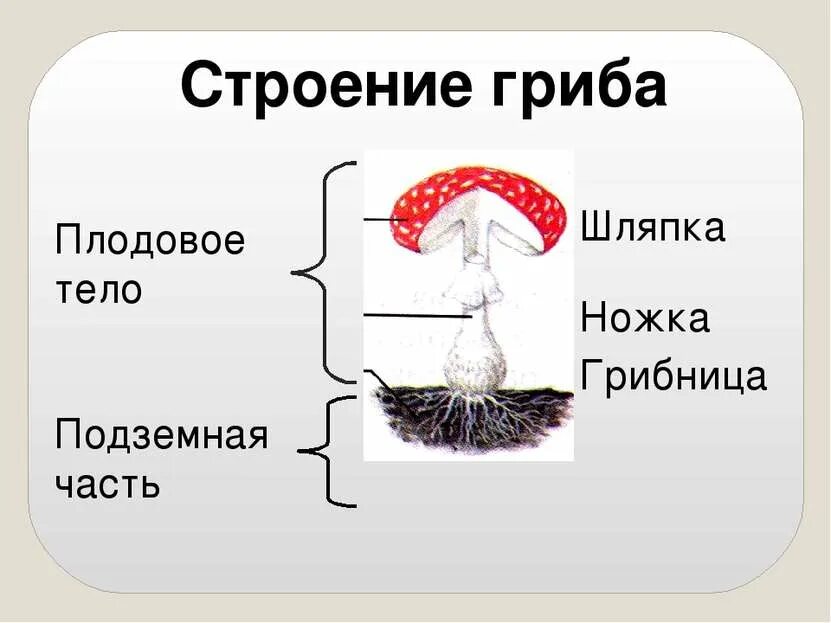 Строение гриба

Плодовое тело

Подземная часть

Шляпка

Ножка

Грибница